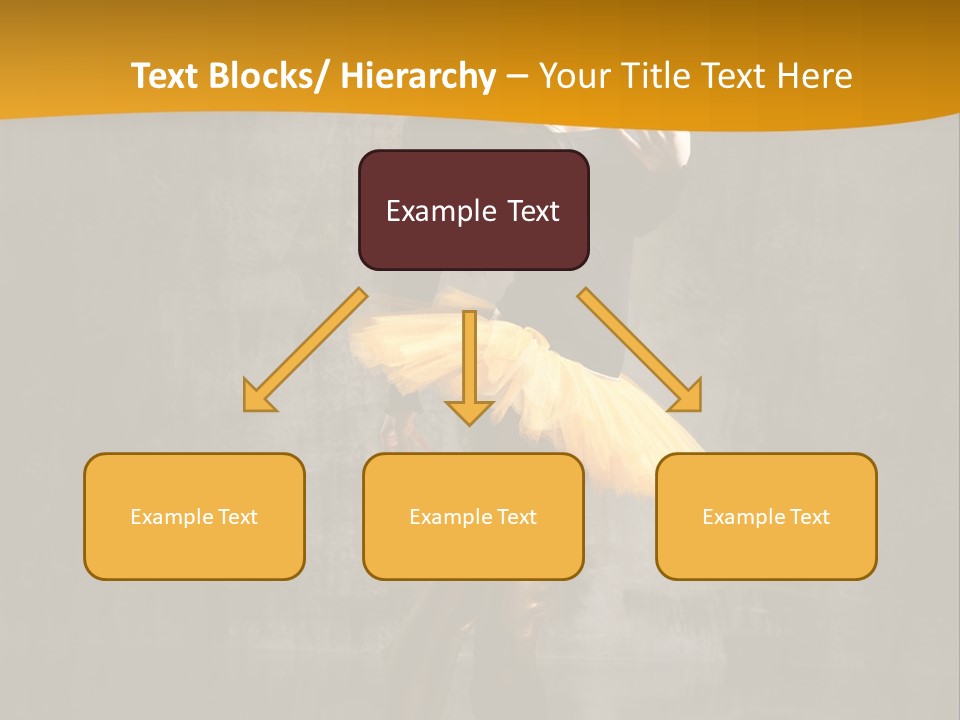 Text Blocks/ Hierarchy – Your Title Text Here

Example Text

Example Text

Example Text

Example Text